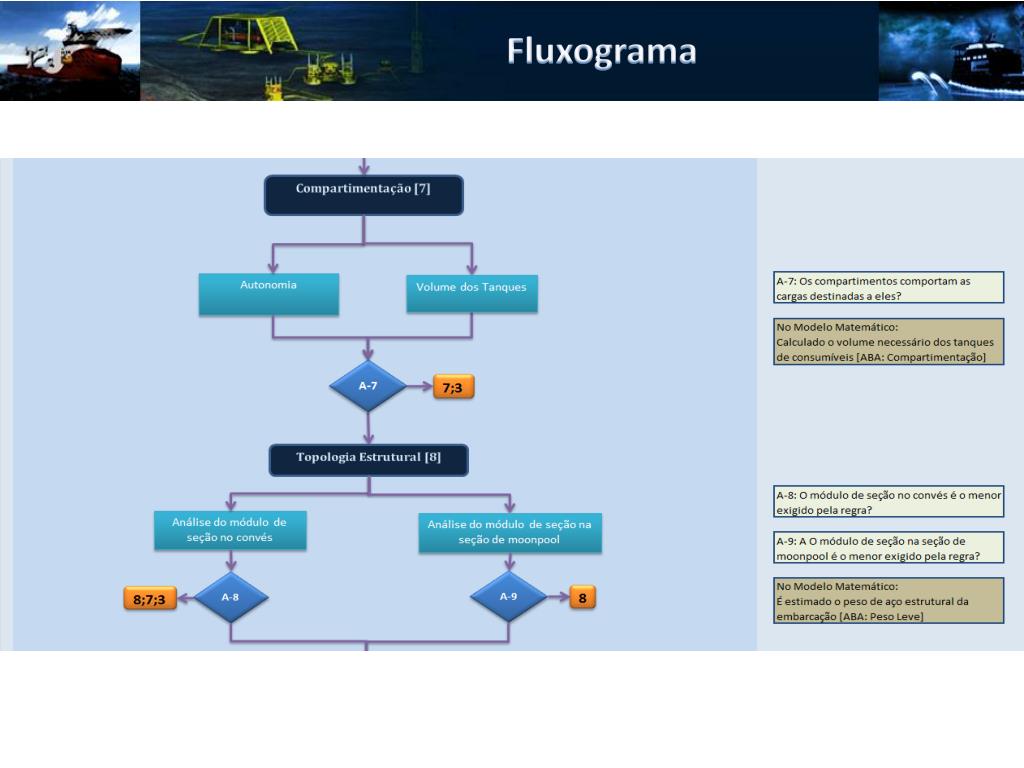 Fluxograma

Compartimentação [7]

Autonomia

Volume dos Tanques

A-7

7;3

Topologia Estrutural [8]

Análise do módulo de seção no convés

Análise do módulo de seção na seção de moonpool

8;7;3

A-8

A-9

8

A-7: Os compartimentos comportam as cargas destinadas a eles?

No Modelo Matemático:
Calculado o volume necessário dos tanques de consumíveis [ABA: Compartimentação]

A-8: O módulo de seção no convés é o menor exigido pela regra?

A-9: A O módulo de seção na seção de moonpool é o menor exigido pela regra?

No Modelo Matemático:
É estimado o peso de aço estrutural da embarcação [ABA: Peso Leve]